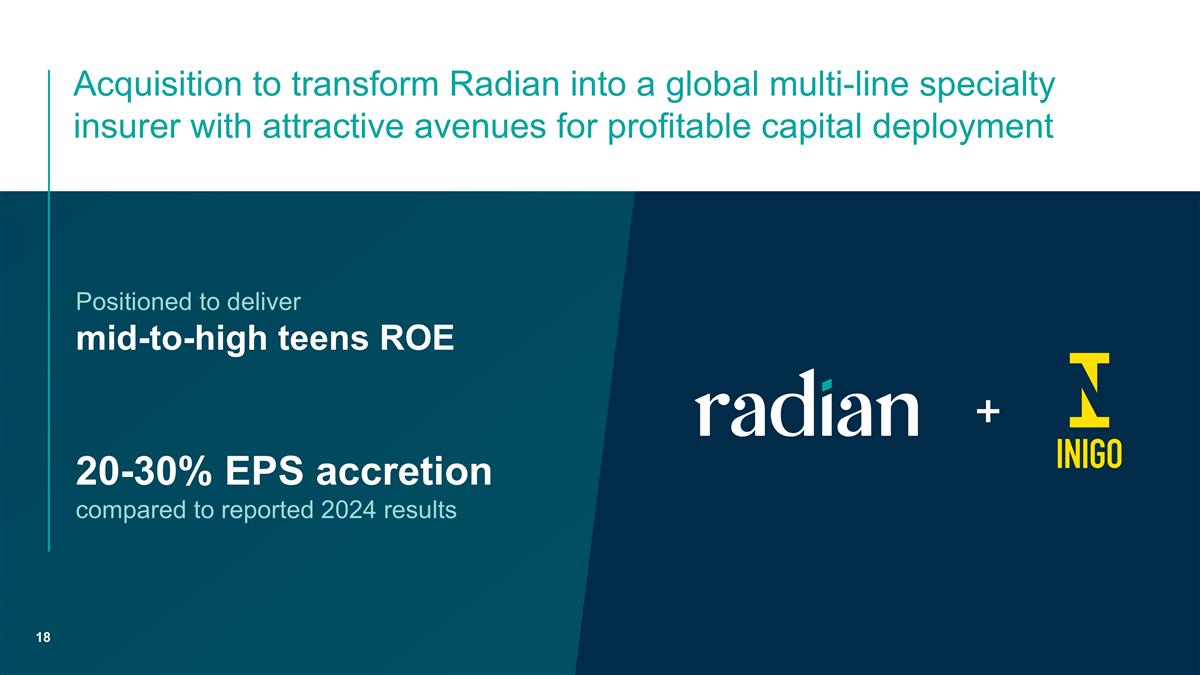 Acquisition to transform Radian into a global multi-line specialty insurer with attractive avenues for profitable capital deployment

Positioned to deliver
mid-to-high teens ROE

20-30% EPS accretion
compared to reported 2024 results

radian + INIGO

18